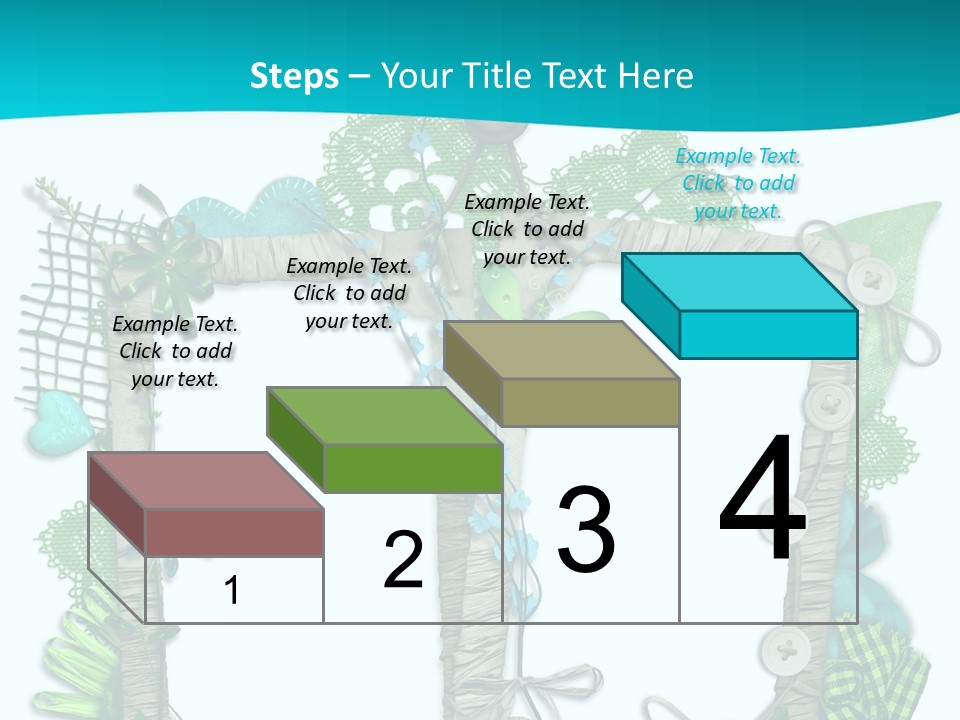 Steps – Your Title Text Here

Example Text. Click to add your text.

Example Text. Click to add your text.

Example Text. Click to add your text.

Example Text. Click to add your text.

1

2

3

4